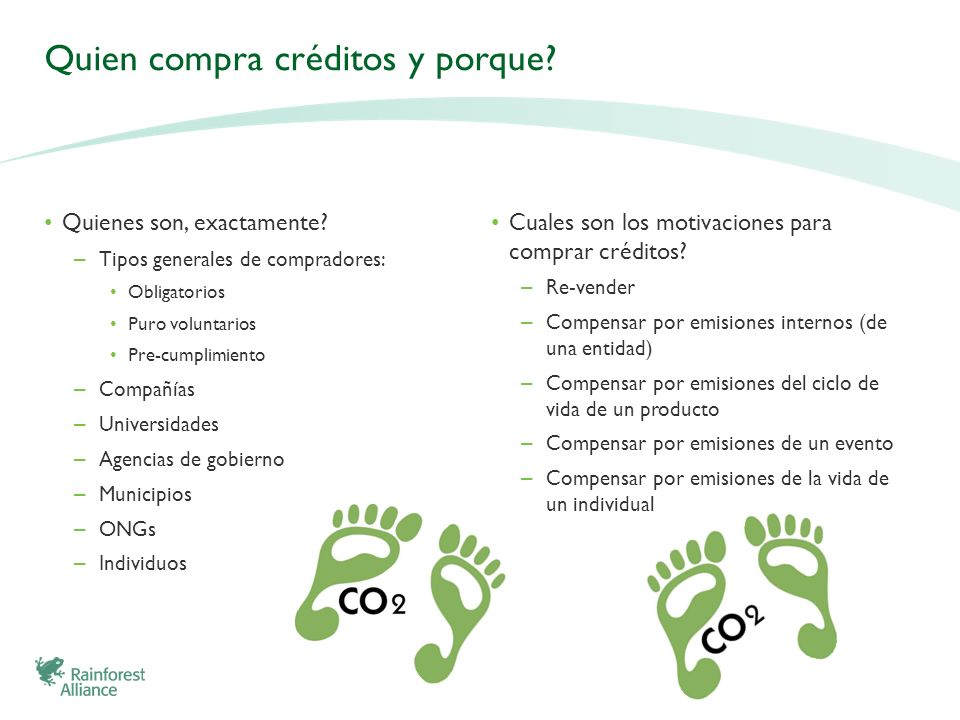 Quien compra créditos y porque?

• Quienes son, exactamente?
– Tipos generales de compradores:
• Obligatorios
• Puro voluntarios
• Pre-cumplimiento
– Compañías
– Universidades
– Agencias de gobierno
– Municipios
– ONGs
– Individuos

• Cuales son los motivaciones para comprar créditos?
– Re-vender
– Compensar por emisiones internos (de una entidad)
– Compensar por emisiones del ciclo de vida de un producto
– Compensar por emisiones de un evento
– Compensar por emisiones de la vida de un individual

$CO_2$

$CO_2$

Rainforest Alliance